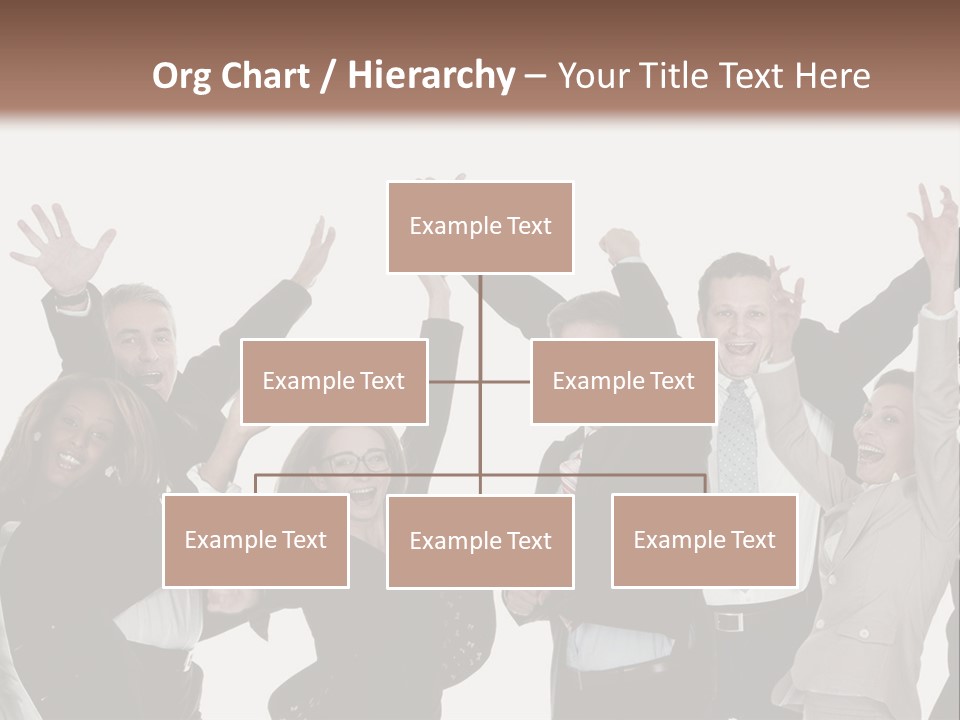 Org Chart / Hierarchy – Your Title Text Here

Example Text

Example Text

Example Text

Example Text

Example Text

Example Text